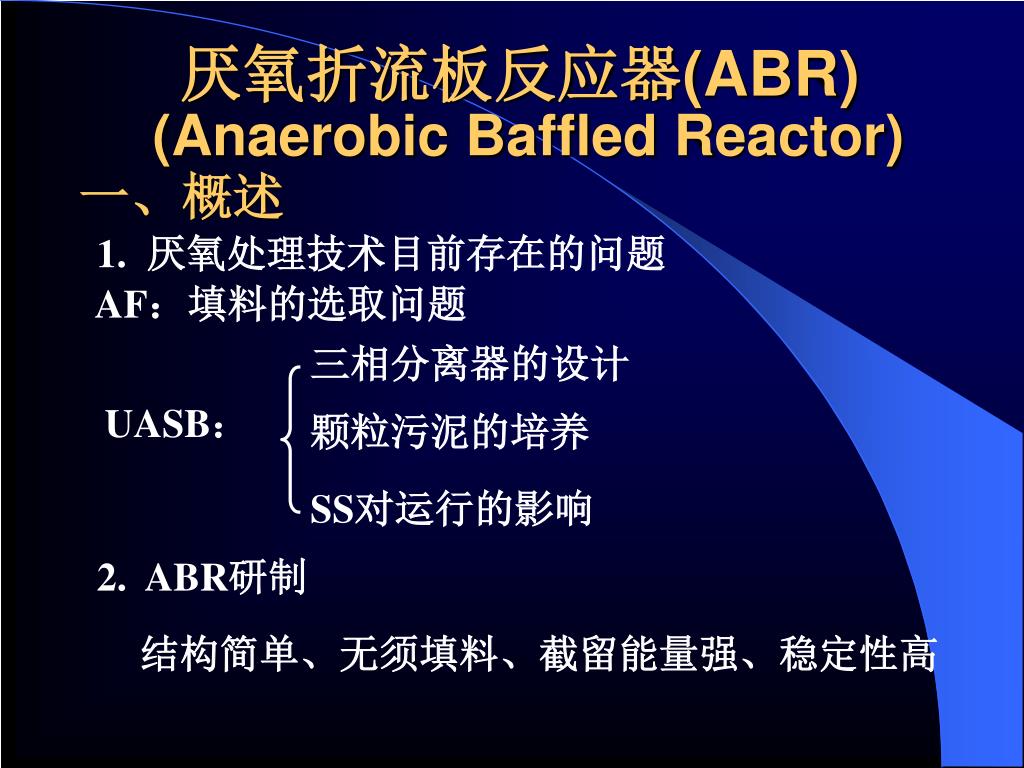 厌氧折流板反应器(ABR)
(Anaerobic Baffled Reactor)

一、概述

1. 厌氧处理技术目前存在的问题

AF：填料的选取问题

UASB：
三相分离器的设计
颗粒污泥的培养
SS对运行的影响

2. ABR研制

结构简单、无须填料、截留能量强、稳定性高